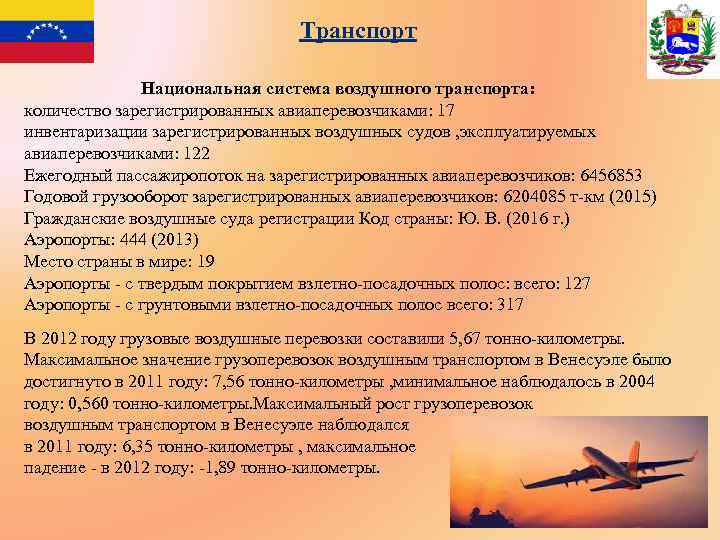 Транспорт

Национальная система воздушного транспорта:
количество зарегистрированных авиаперевозчиками: 17
инвентаризации зарегистрированных воздушных судов ,эксплуатируемых авиаперевозчиками: 122
Ежегодный пассажиропоток на зарегистрированных авиаперевозчиков: 6456853
Годовой грузооборот зарегистрированных авиаперевозчиков: 6204085 т-км (2015)
Гражданские воздушные суда регистрации Код страны: Ю. В. (2016 г.)
Аэропорты: 444 (2013)
Место страны в мире: 19
Аэропорты - с твердым покрытием взлетно-посадочных полос: всего: 127
Аэропорты - с грунтовыми взлетно-посадочных полос всего: 317

В 2012 году грузовые воздушные перевозки составили 5,67 тонно-километры. Максимальное значение грузоперевозок воздушным транспортом в Венесуэле было достигнуто в 2011 году: 7,56 тонно-километры ,минимальное наблюдалось в 2004 году: 0,560 тонно-километры.Максимальный рост грузоперевозок воздушным транспортом в Венесуэле наблюдался в 2011 году: 6,35 тонно-километры , максимальное падение - в 2012 году: -1,89 тонно-километры.